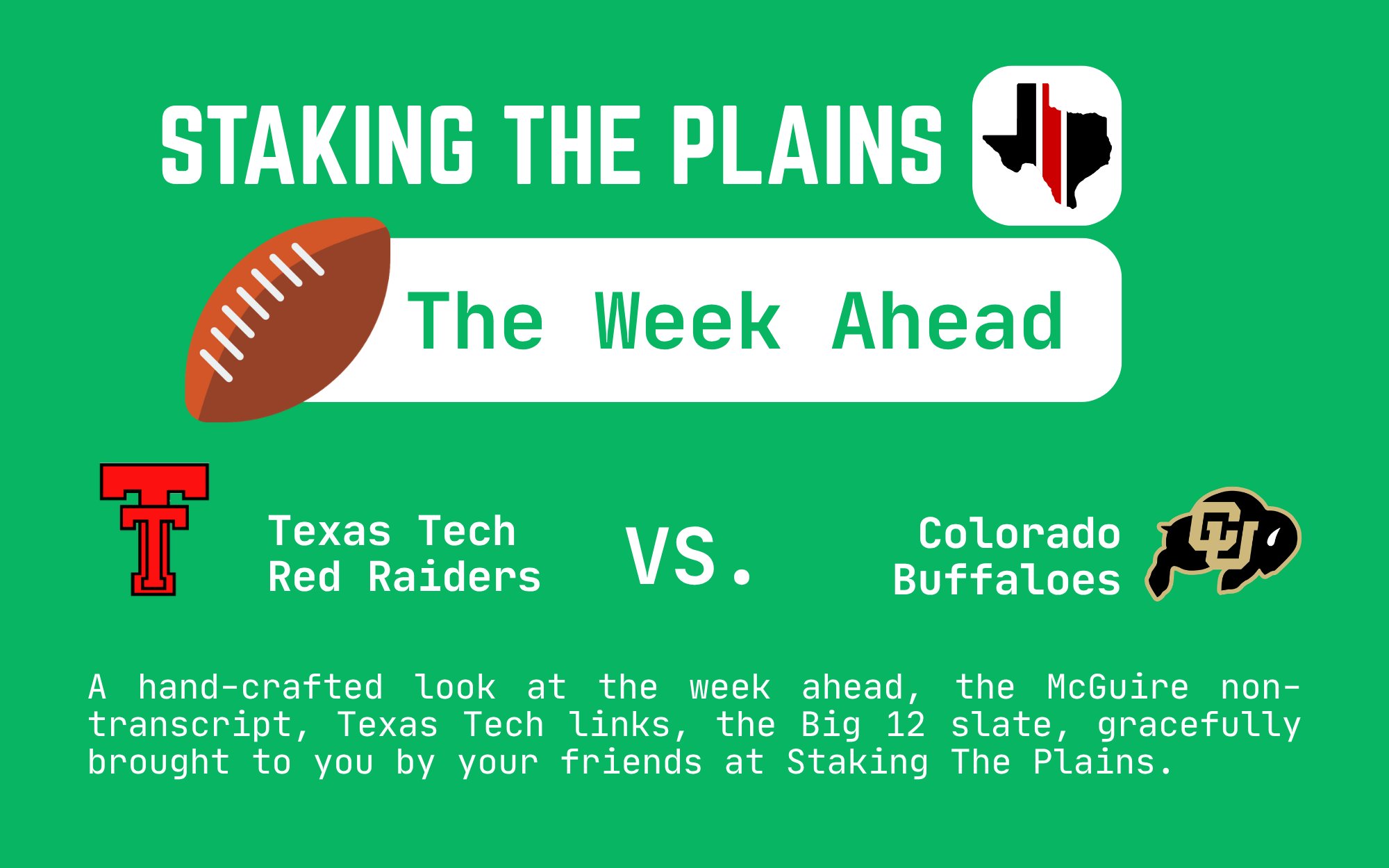 STAKING THE PLAINS

The Week Ahead

Texas Tech
Red Raiders

VS.

Colorado
Buffaloes

A hand-crafted look at the week ahead, the McGuire non-transcript, Texas Tech links, the Big 12 slate, gracefully brought to you by your friends at Staking The Plains.